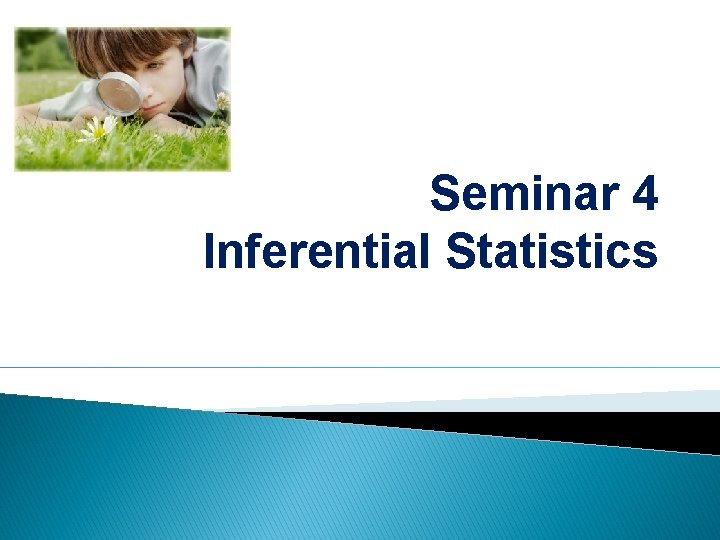 Seminar 4
Inferential Statistics